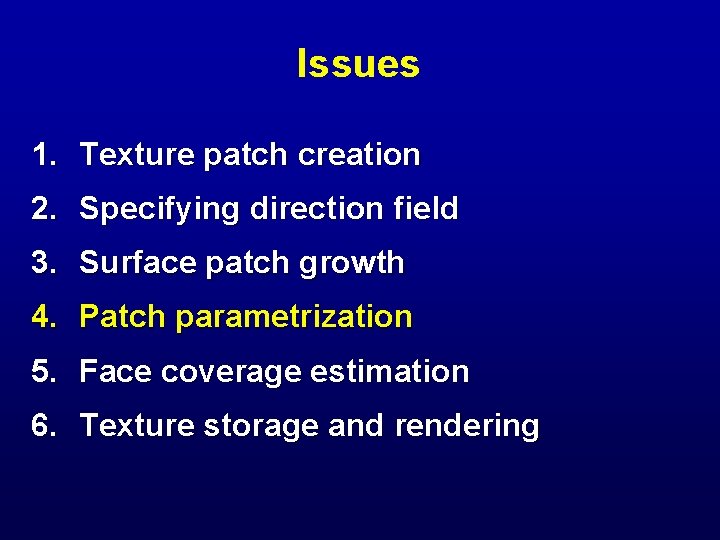 Issues

1. Texture patch creation
2. Specifying direction field
3. Surface patch growth
4. Patch parametrization
5. Face coverage estimation
6. Texture storage and rendering